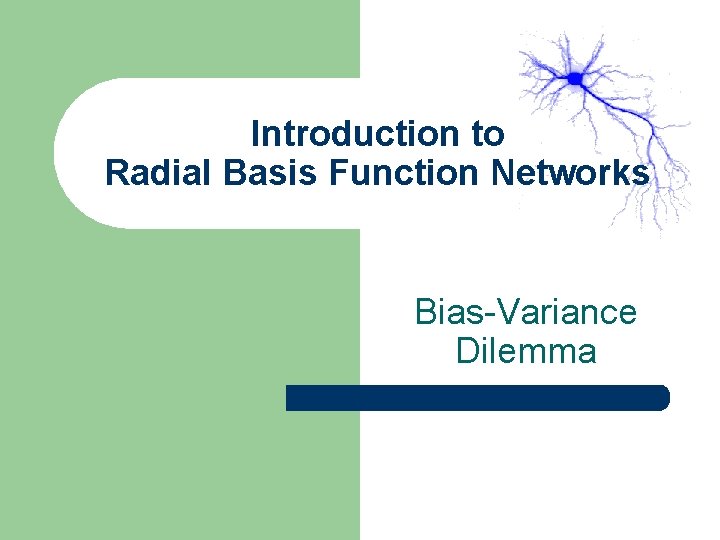 Introduction to
Radial Basis Function Networks

Bias-Variance
Dilemma